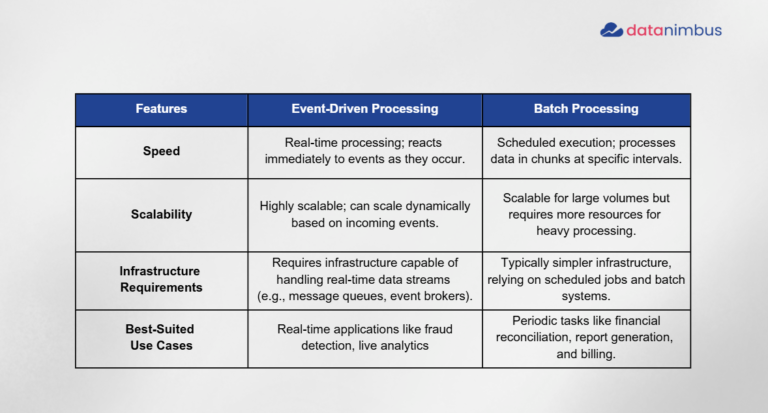 datanimbus

| Features | Event-Driven Processing | Batch Processing |
|---|---|---|
| Speed | Real-time processing; reacts immediately to events as they occur. | Scheduled execution; processes data in chunks at specific intervals. |
| Scalability | Highly scalable; can scale dynamically based on incoming events. | Scalable for large volumes but requires more resources for heavy processing. |
| Infrastructure Requirements | Requires infrastructure capable of handling real-time data streams (e.g., message queues, event brokers). | Typically simpler infrastructure, relying on scheduled jobs and batch systems. |
| Best-Suited Use Cases | Real-time applications like fraud detection, live analytics | Periodic tasks like financial reconciliation, report generation, and billing. |